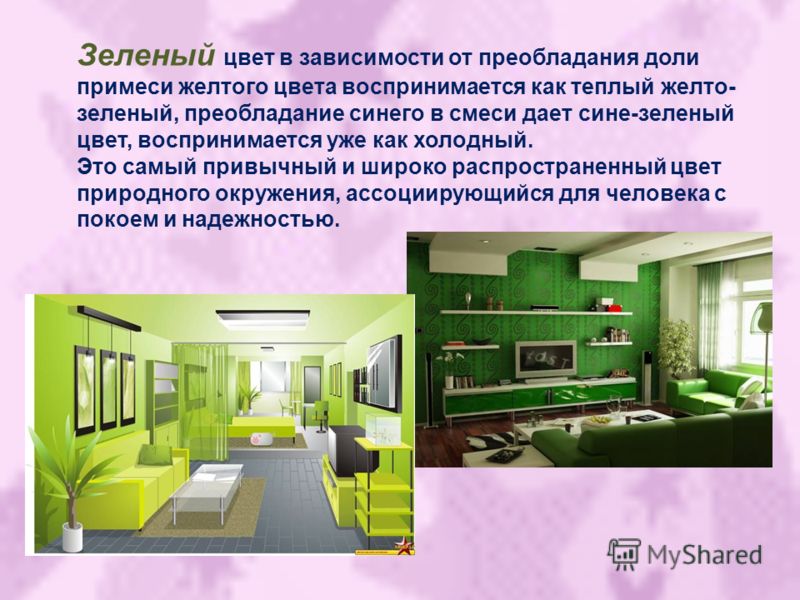 Зеленый цвет в зависимости от преобладания доли примеси желтого цвета воспринимается как теплый желто-зеленый, преобладание синего в смеси дает сине-зеленый цвет, воспринимается уже как холодный.
Это самый привычный и широко распространенный цвет природного окружения, ассоциирующийся для человека с покоем и надежностью.

MyShared